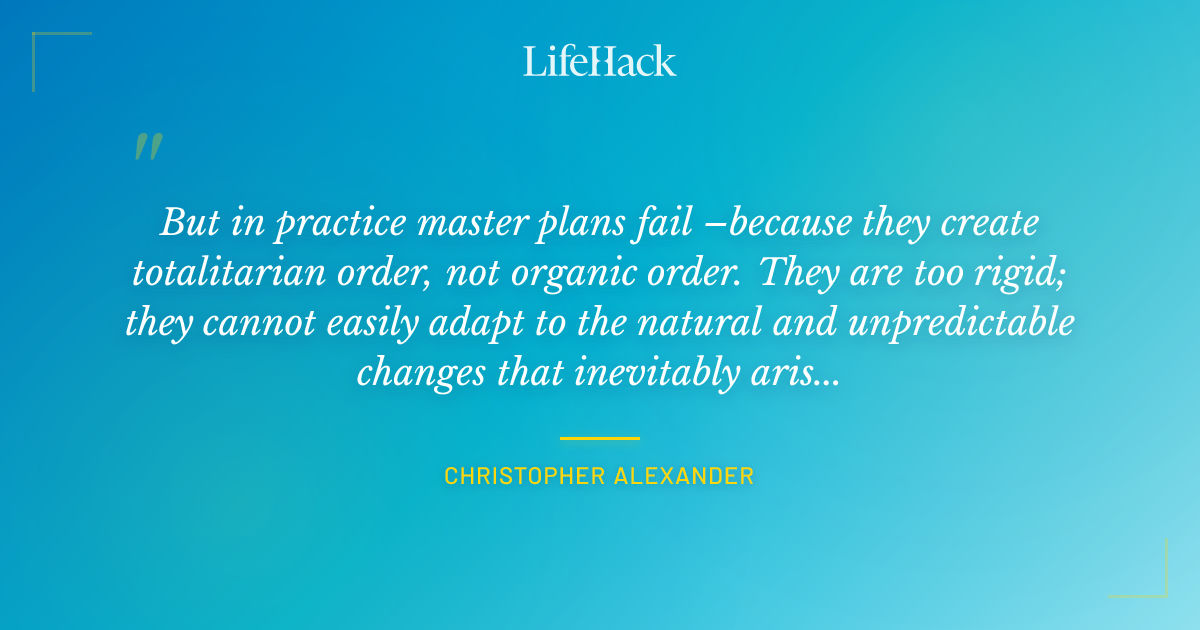 LifeHack

"

But in practice master plans fail –because they create totalitarian order, not organic order. They are too rigid; they cannot easily adapt to the natural and unpredictable changes that inevitably aris...

CHRISTOPHER ALEXANDER